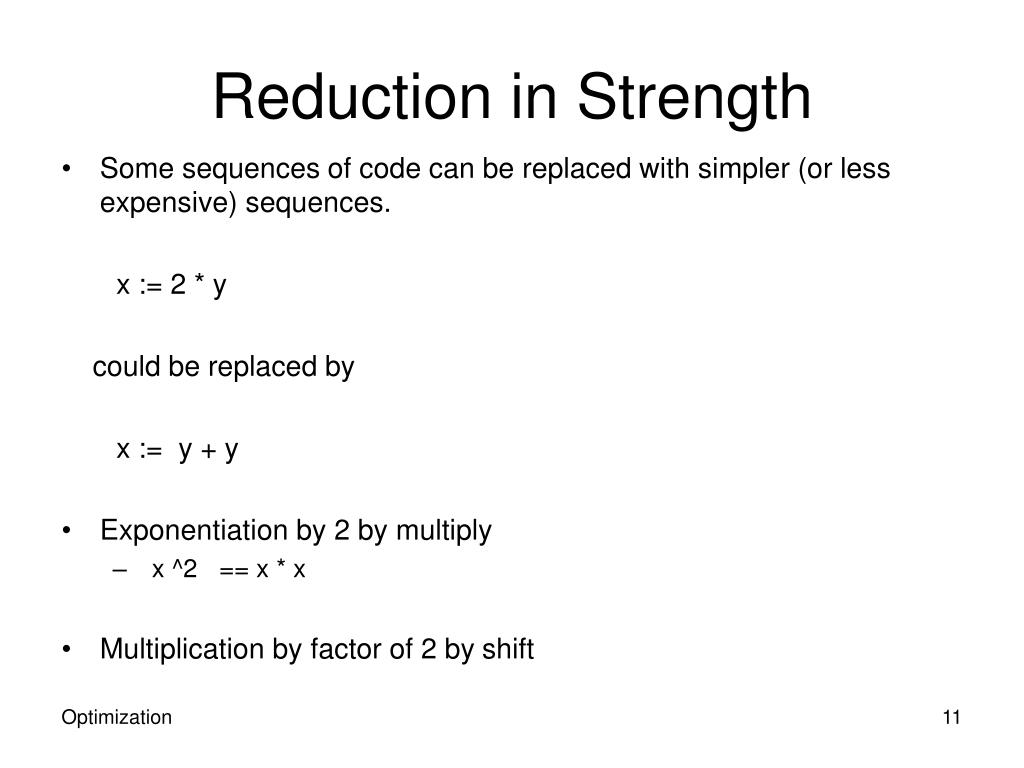 Reduction in Strength

• Some sequences of code can be replaced with simpler (or less expensive) sequences.

x := 2 * y

could be replaced by

x := y + y

• Exponentiation by 2 by multiply
– x ^2 == x * x

• Multiplication by factor of 2 by shift

Optimization

11